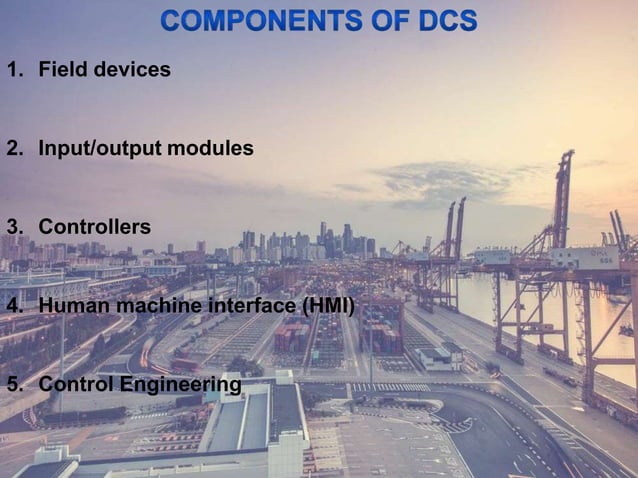 COMPONENTS OF DCS

1. Field devices

2. Input/output modules

3. Controllers

4. Human machine interface (HMI)

5. Control Engineering